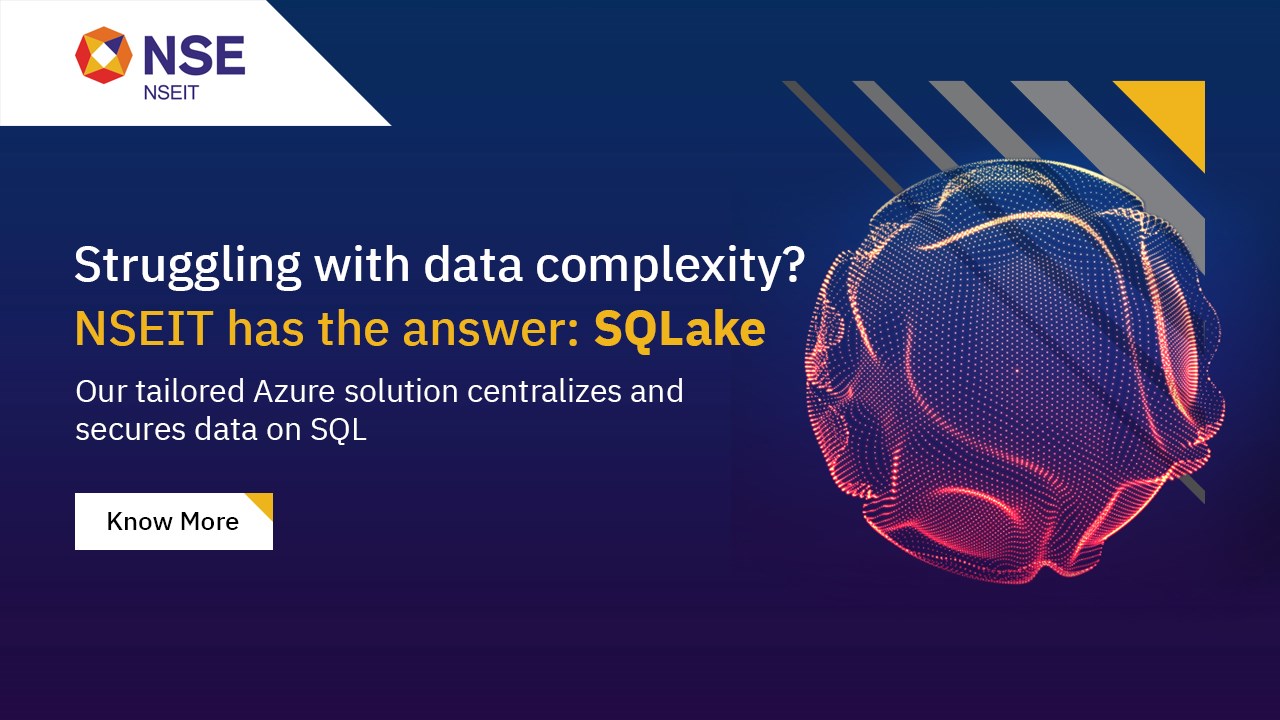 NSE
NSEIT

Struggling with data complexity?
NSEIT has the answer: SQLake

Our tailored Azure solution centralizes and secures data on SQL

Know More